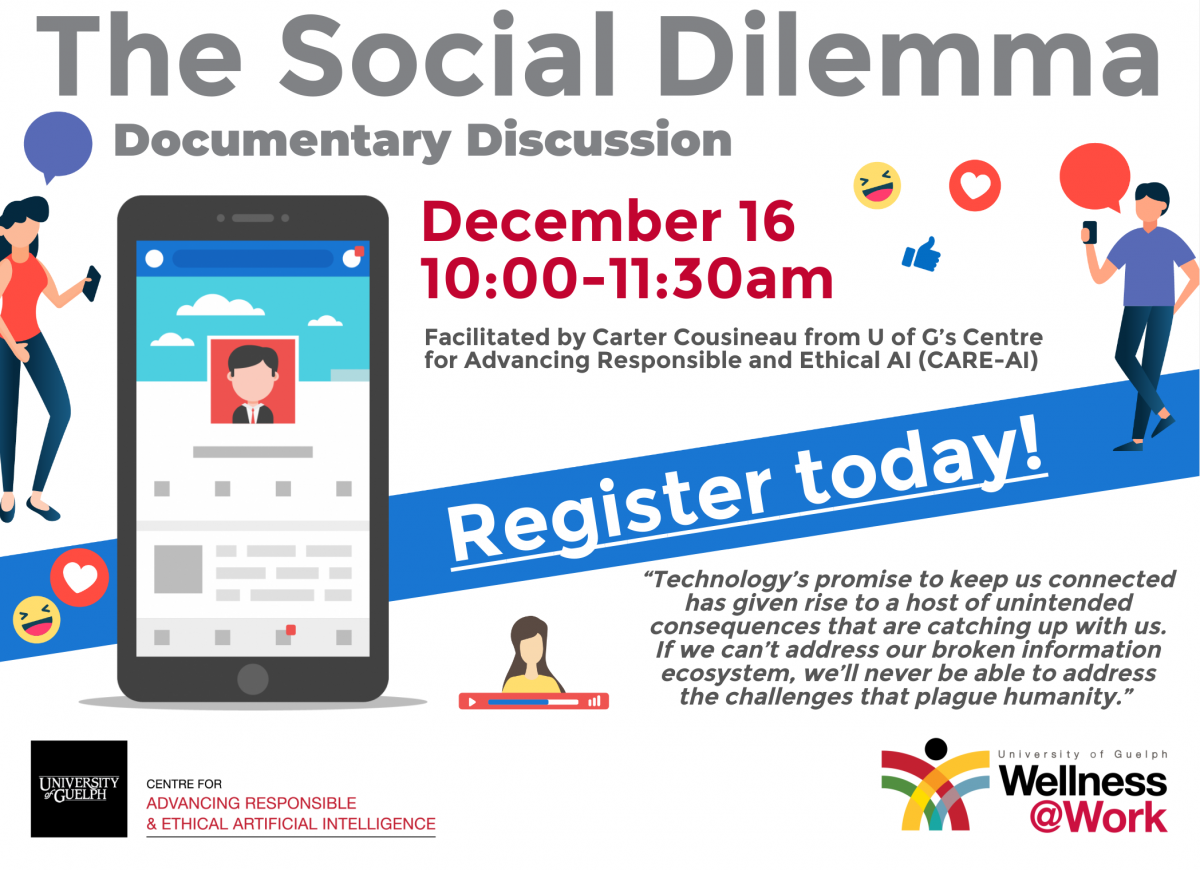 The Social Dilemma

Documentary Discussion

December 16
10:00-11:30am

Facilitated by Carter Cousineau from U of G's Centre for Advancing Responsible and Ethical AI (CARE-AI)

Register today!

"Technology's promise to keep us connected has given rise to a host of unintended consequences that are catching up with us. If we can't address our broken information ecosystem, we'll never be able to address the challenges that plague humanity."

UNIVERSITY of GUELPH

CENTRE FOR
ADVANCING RESPONSIBLE
& ETHICAL ARTIFICIAL INTELLIGENCE

University of Guelph
Wellness
@Work